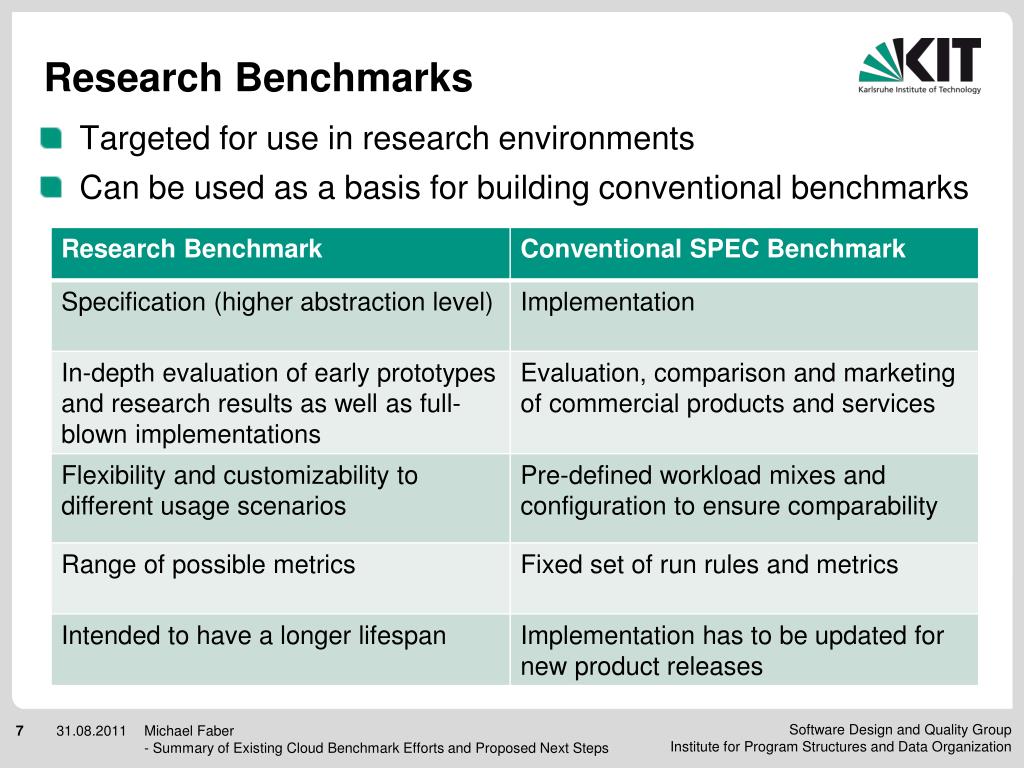 Research Benchmarks

KIT
Karlsruhe Institute of Technology

Targeted for use in research environments

Can be used as a basis for building conventional benchmarks

| Research Benchmark | Conventional SPEC Benchmark |
|---|---|
| Specification (higher abstraction level) | Implementation |
| In-depth evaluation of early prototypes and research results as well as full-blown implementations | Evaluation, comparison and marketing of commercial products and services |
| Flexibility and customizability to different usage scenarios | Pre-defined workload mixes and configuration to ensure comparability |
| Range of possible metrics | Fixed set of run rules and metrics |
| Intended to have a longer lifespan | Implementation has to be updated for new product releases |

7 31.08.2011 Michael Faber
- Summary of Existing Cloud Benchmark Efforts and Proposed Next Steps

Software Design and Quality Group
Institute for Program Structures and Data Organization